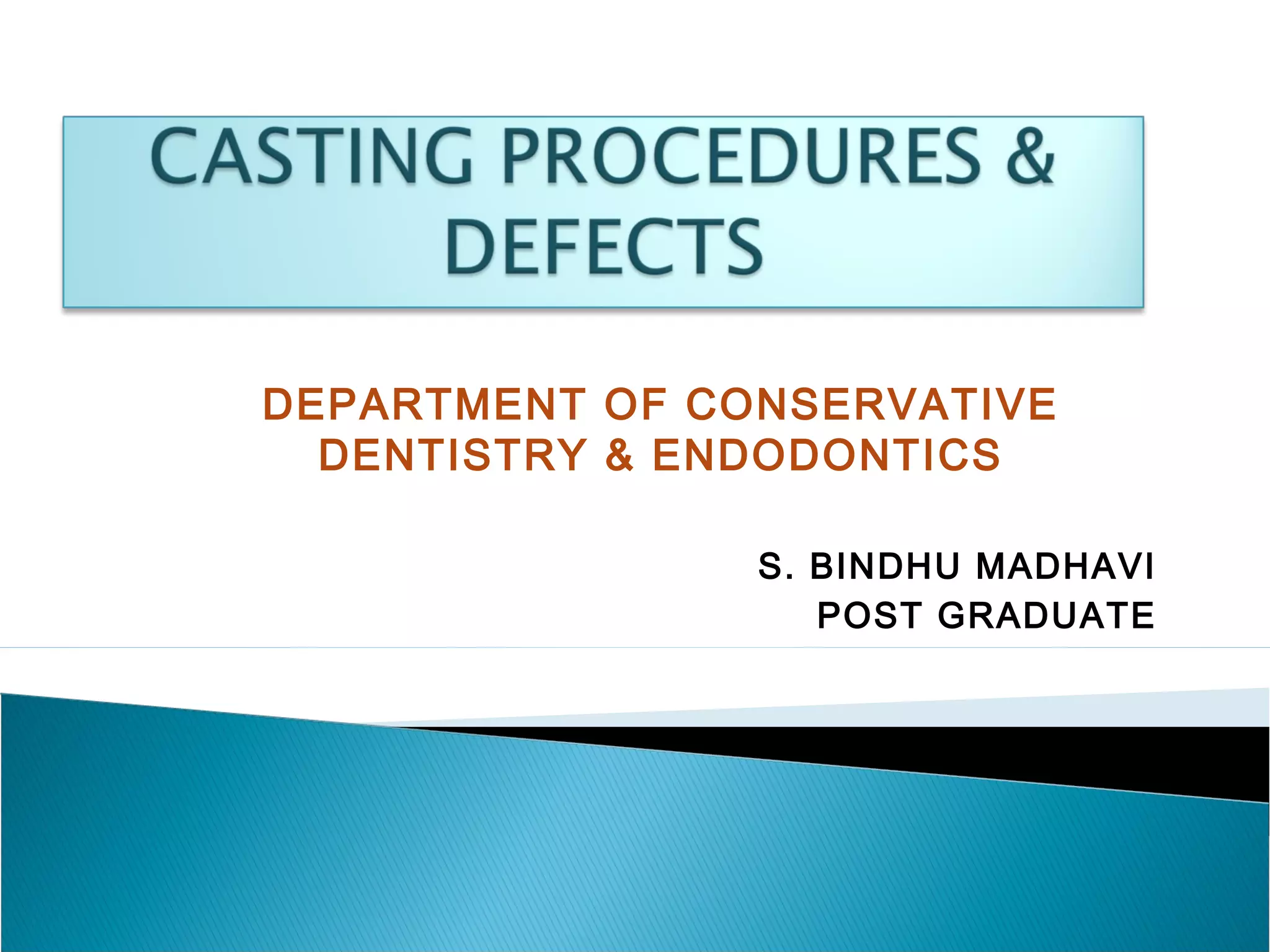 CASTING PROCEDURES & DEFECTS

DEPARTMENT OF CONSERVATIVE DENTISTRY & ENDODONTICS

S. BINDHU MADHAVI
POST GRADUATE